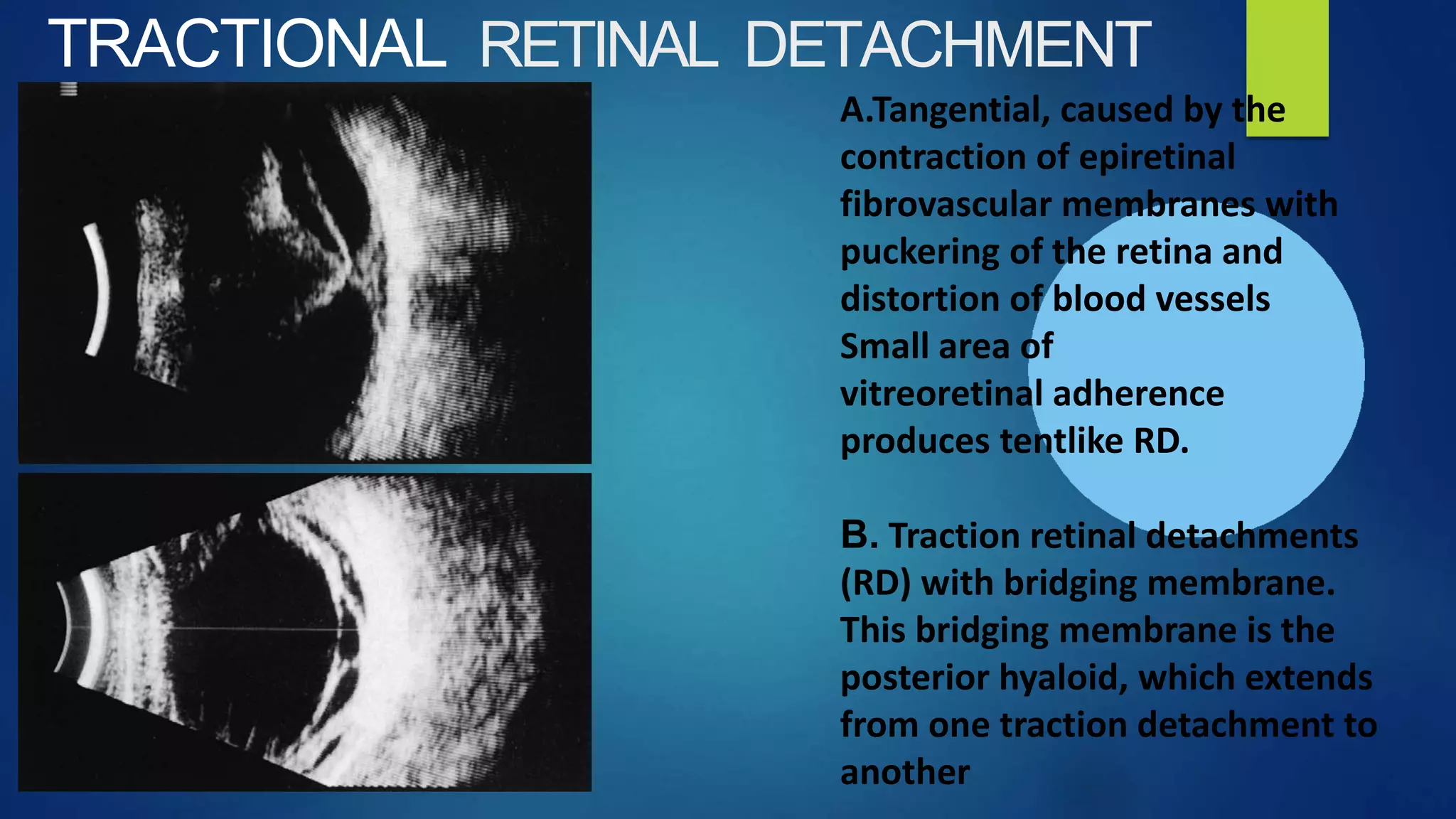 TRACTIONAL RETINAL DETACHMENT

A.Tangential, caused by the contraction of epiretinal fibrovascular membranes with puckering of the retina and distortion of blood vessels Small area of vitreoretinal adherence produces tentlike RD.

B. Traction retinal detachments (RD) with bridging membrane. This bridging membrane is the posterior hyaloid, which extends from one traction detachment to another